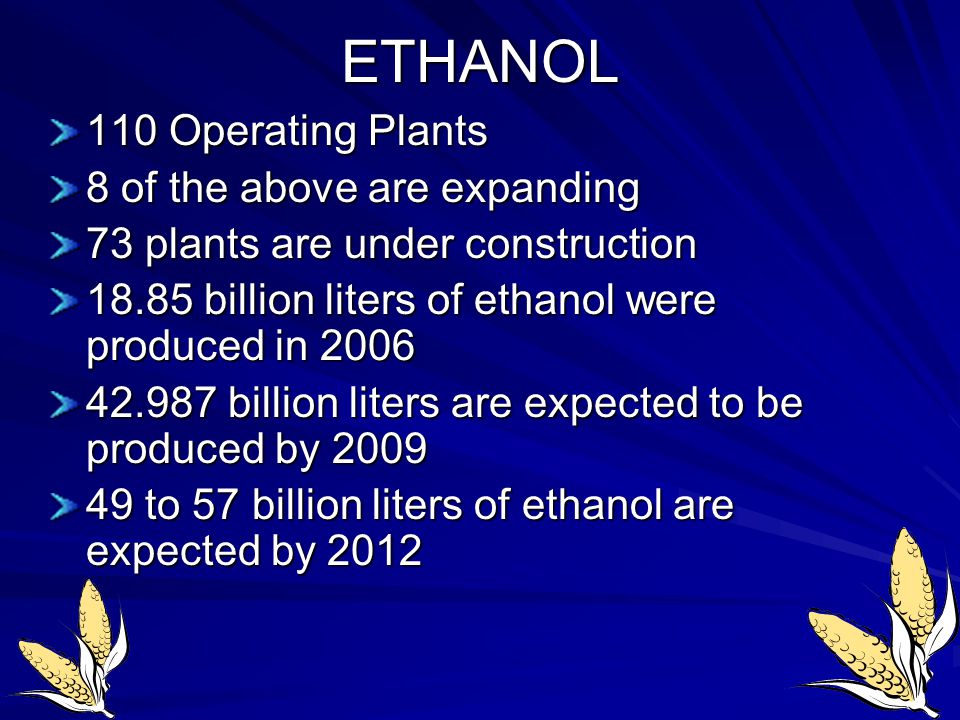 ETHANOL

110 Operating Plants

8 of the above are expanding

73 plants are under construction

18.85 billion liters of ethanol were produced in 2006

42.987 billion liters are expected to be produced by 2009

49 to 57 billion liters of ethanol are expected by 2012